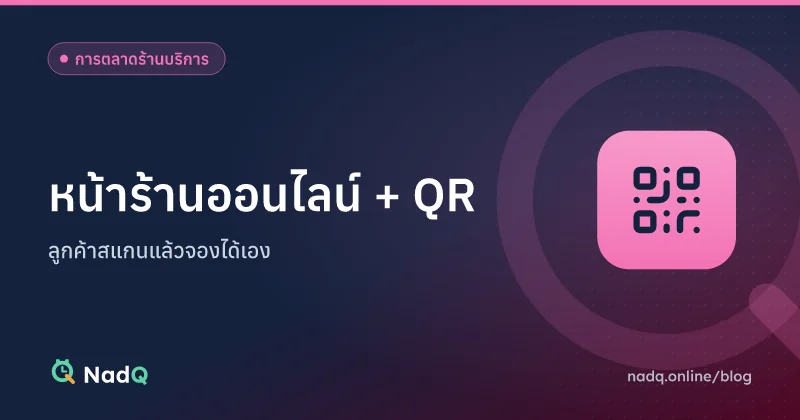 • การตลาดร้านบริการ

หน้าร้านออนไลน์ + QR

ลูกค้าสแกนแล้วจองได้เอง

NadQ

nadq.online/blog